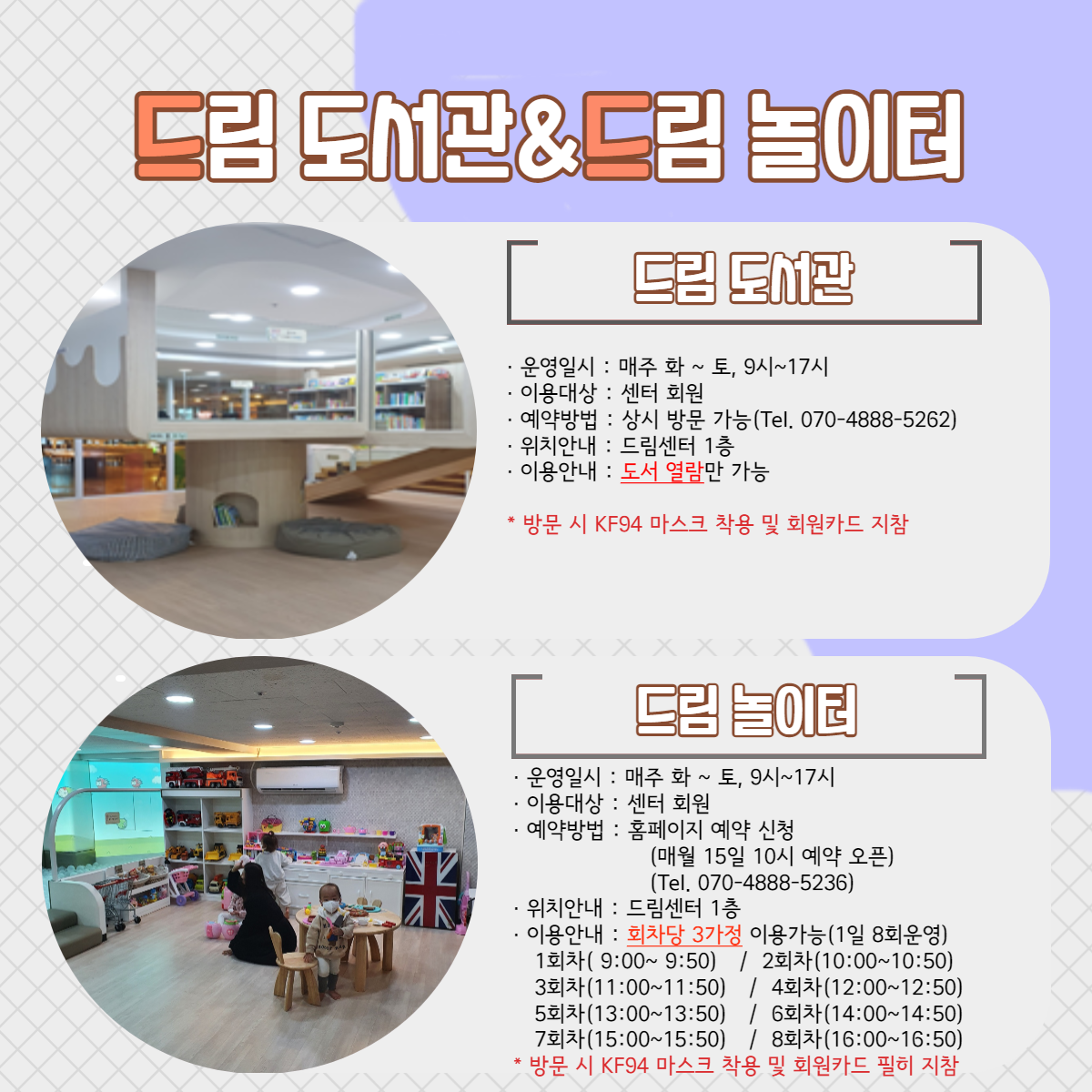 드림 도서관&드림 놀이터

드림 도서관

· 운영일시 : 매주 화 ~ 토, 9시~17시
· 이용대상 : 센터 회원
· 예약방법 : 상시 방문 가능(Tel. 070-4888-5262)
· 위치안내 : 드림센터 1층
· 이용안내 : 도서 열람만 가능

* 방문 시 KF94 마스크 착용 및 회원카드 지참

드림 놀이터

· 운영일시 : 매주 화 ~ 토, 9시~17시
· 이용대상 : 센터 회원
· 예약방법 : 홈페이지 예약 신청
(매월 15일 10시 예약 오픈)
(Tel. 070-4888-5236)
· 위치안내 : 드림센터 1층
· 이용안내 : 회차당 3가정 이용가능(1일 8회운영)
1회차( 9:00~ 9:50) / 2회차(10:00~10:50)
3회차(11:00~11:50) / 4회차(12:00~12:50)
5회차(13:00~13:50) / 6회차(14:00~14:50)
7회차(15:00~15:50) / 8회차(16:00~16:50)
* 방문 시 KF94 마스크 착용 및 회원카드 필히 지참